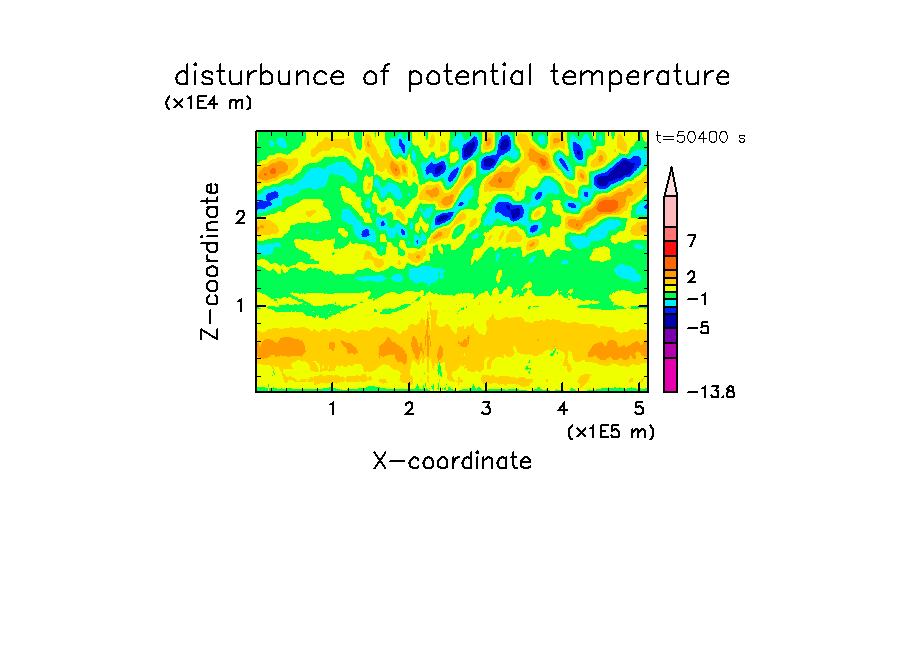 disturbunce of potential temperature

(x1E4 m)

t=50400 s

Z-coordinate

2

1

7

2

−1

−5

−13.8

1 2 3 4 5

(x1E5 m)

X-coordinate